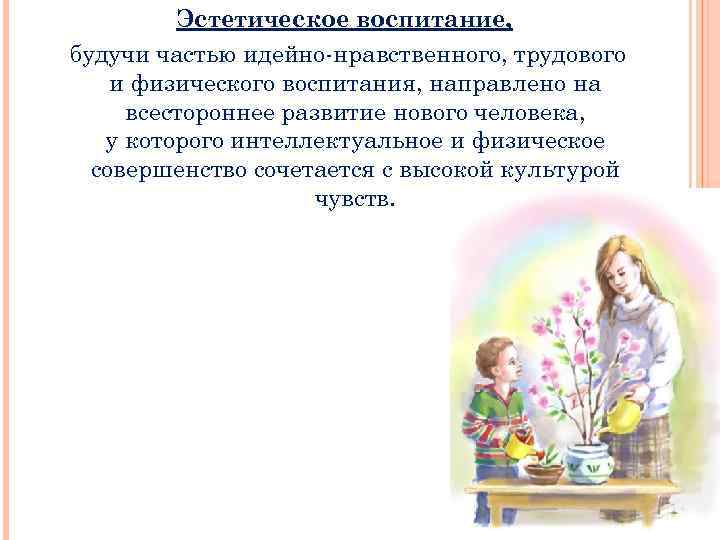 Эстетическое воспитание,

будучи частью идейно-нравственного, трудового и физического воспитания, направлено на всестороннее развитие нового человека, у которого интеллектуальное и физическое совершенство сочетается с высокой культурой чувств.